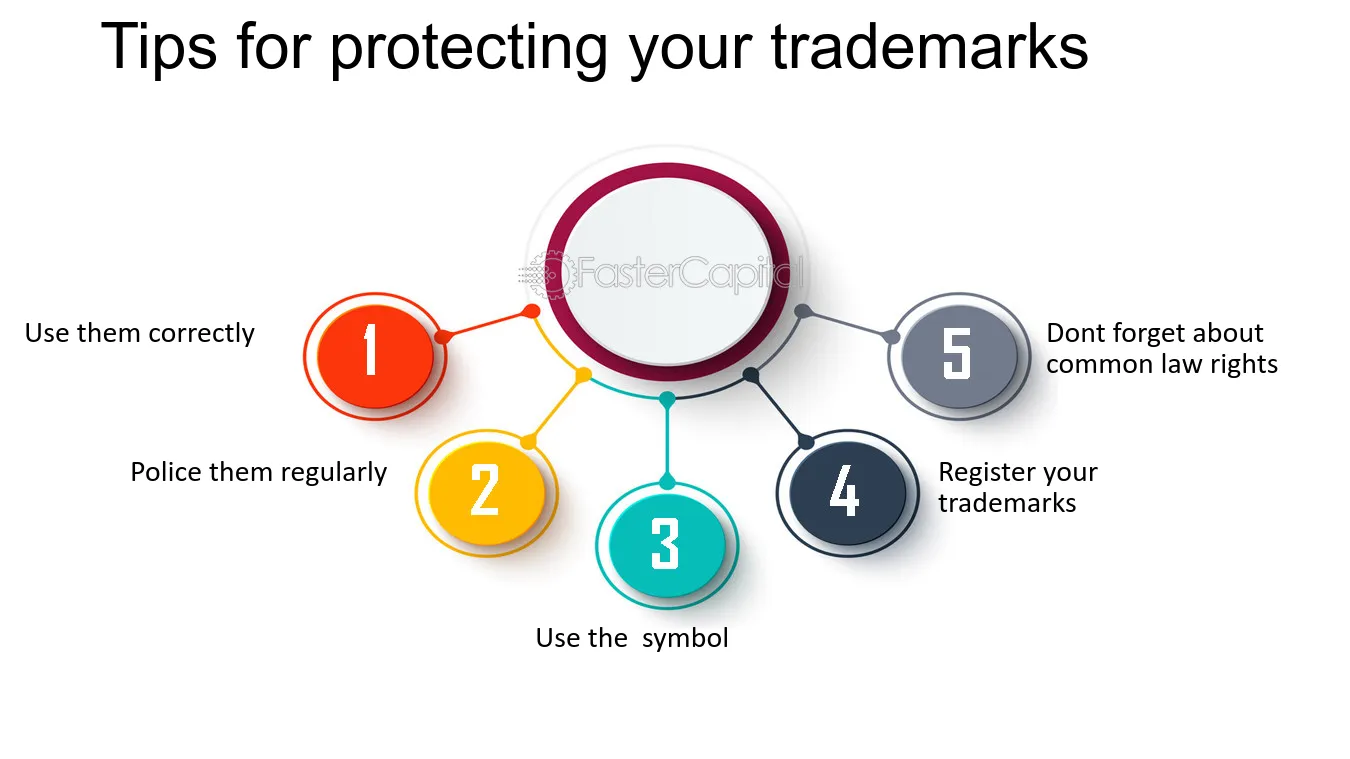 Tips for protecting your trademarks

FasterCapital

1
Use them correctly

2
Police them regularly

3
Use the  symbol

4
Register your trademarks

5
Dont forget about common law rights